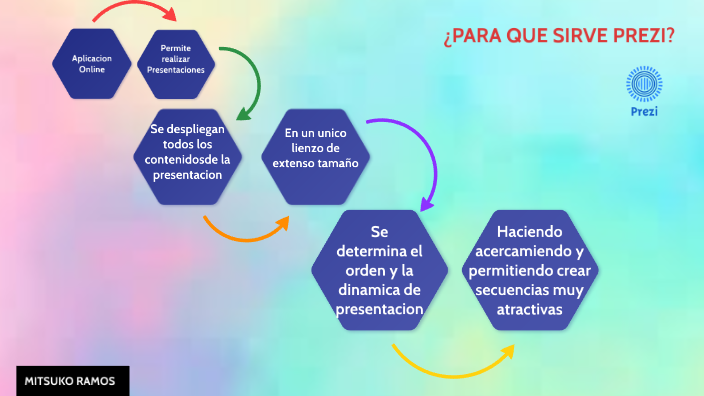 ¿PARA QUE SIRVE PREZI?

Prezi

Aplicacion Online

Permite realizar Presentaciones

Se despliegan todos los contenidosde la presentacion

En un unico lienzo de extenso tamaño

Se determina el orden y la dinamica de presentacion

Haciendo acercamiendo y permitiendo crear secuencias muy atractivas

MITSUKO RAMOS